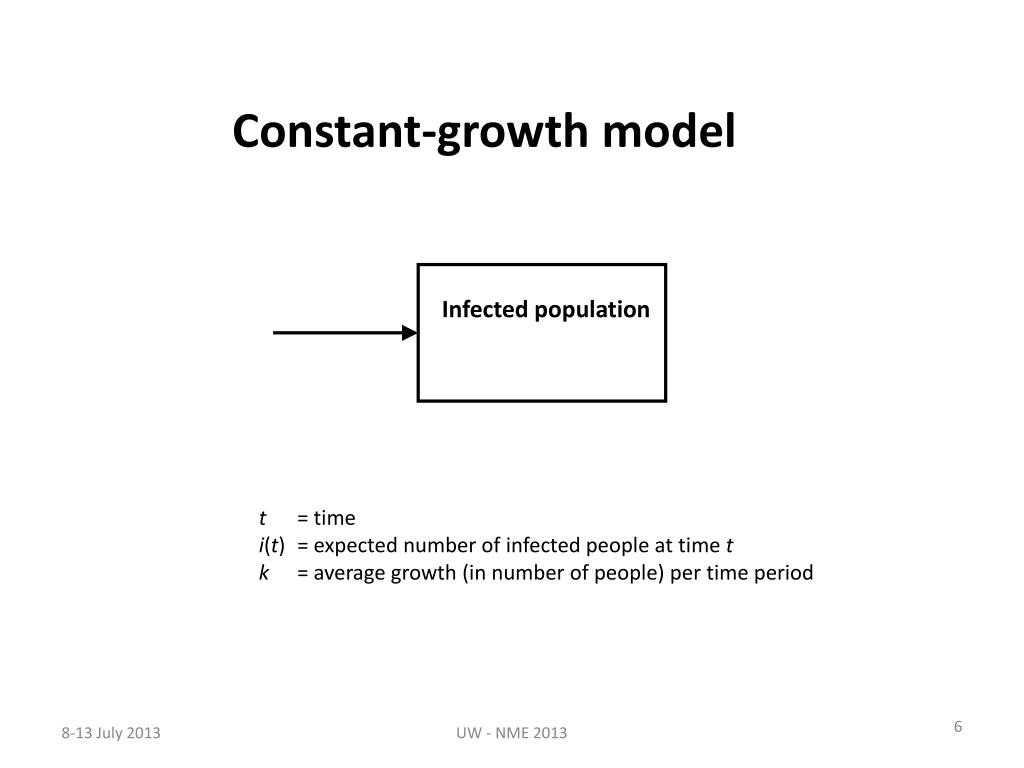 Constant-growth model

Infected population

$t$ = time
$i(t)$ = expected number of infected people at time $t$
$k$ = average growth (in number of people) per time period

8-13 July 2013

UW - NME 2013

6